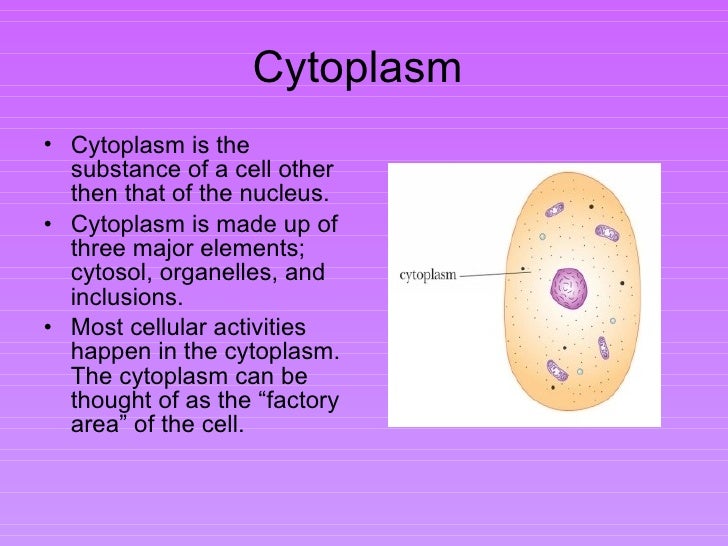 Cytoplasm

• Cytoplasm is the substance of a cell other then that of the nucleus.
• Cytoplasm is made up of three major elements; cytosol, organelles, and inclusions.
• Most cellular activities happen in the cytoplasm. The cytoplasm can be thought of as the “factory area” of the cell.

cytoplasm